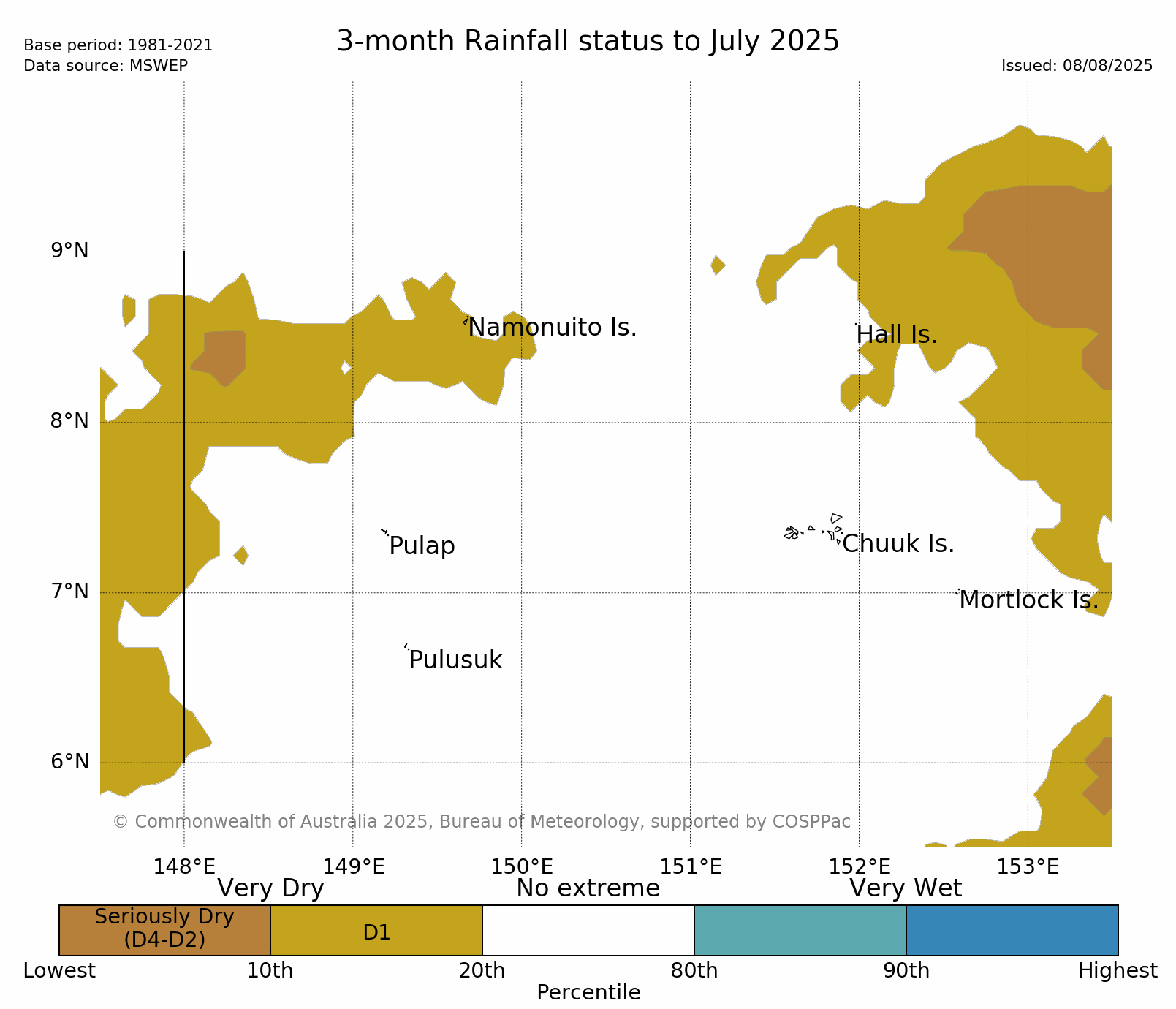 Base period: 1981-2021
Data source: MSWEP

3-month Rainfall status to July 2025

Issued: 08/08/2025

9°N
8°N
7°N
6°N

Namonuito Is.
Hall Is.
Pulap
Chuuk Is.
Mortlock Is.
Pulusuk

© Commonwealth of Australia 2025, Bureau of Meteorology, supported by COSPPac

148°E
149°E
150°E
151°E
152°E
153°E

Very Dry
No extreme
Very Wet

Seriously Dry (D4-D2)
D1

Lowest
10th
20th
80th
90th
Highest
Percentile